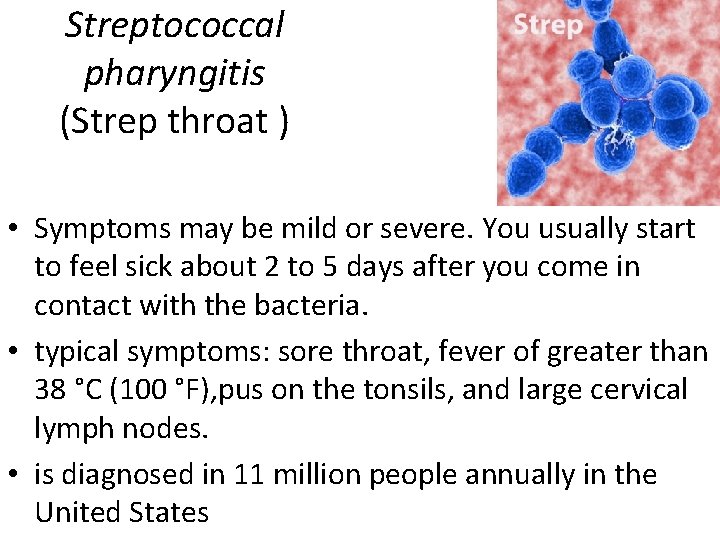 Streptococcal pharyngitis
(Strep throat )

Strep

• Symptoms may be mild or severe. You usually start to feel sick about 2 to 5 days after you come in contact with the bacteria.
• typical symptoms: sore throat, fever of greater than 38 °C (100 °F),pus on the tonsils, and large cervical lymph nodes.
• is diagnosed in 11 million people annually in the United States